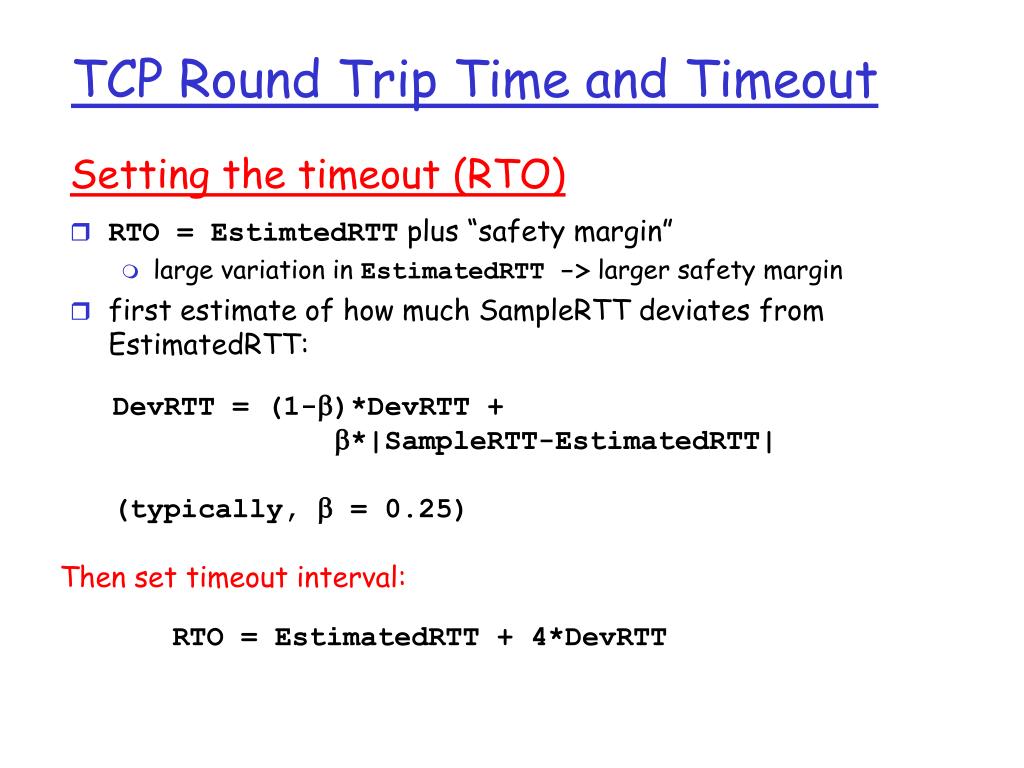 TCP Round Trip Time and Timeout

Setting the timeout (RTO)

RTO = EstimtedRTT plus “safety margin”

large variation in EstimatedRTT -> larger safety margin

first estimate of how much SampleRTT deviates from EstimatedRTT:

DevRTT = (1-$\beta$)*DevRTT + $\beta$*|SampleRTT-EstimatedRTT|

(typically, $\beta$ = 0.25)

Then set timeout interval:

RTO = EstimatedRTT + 4*DevRTT